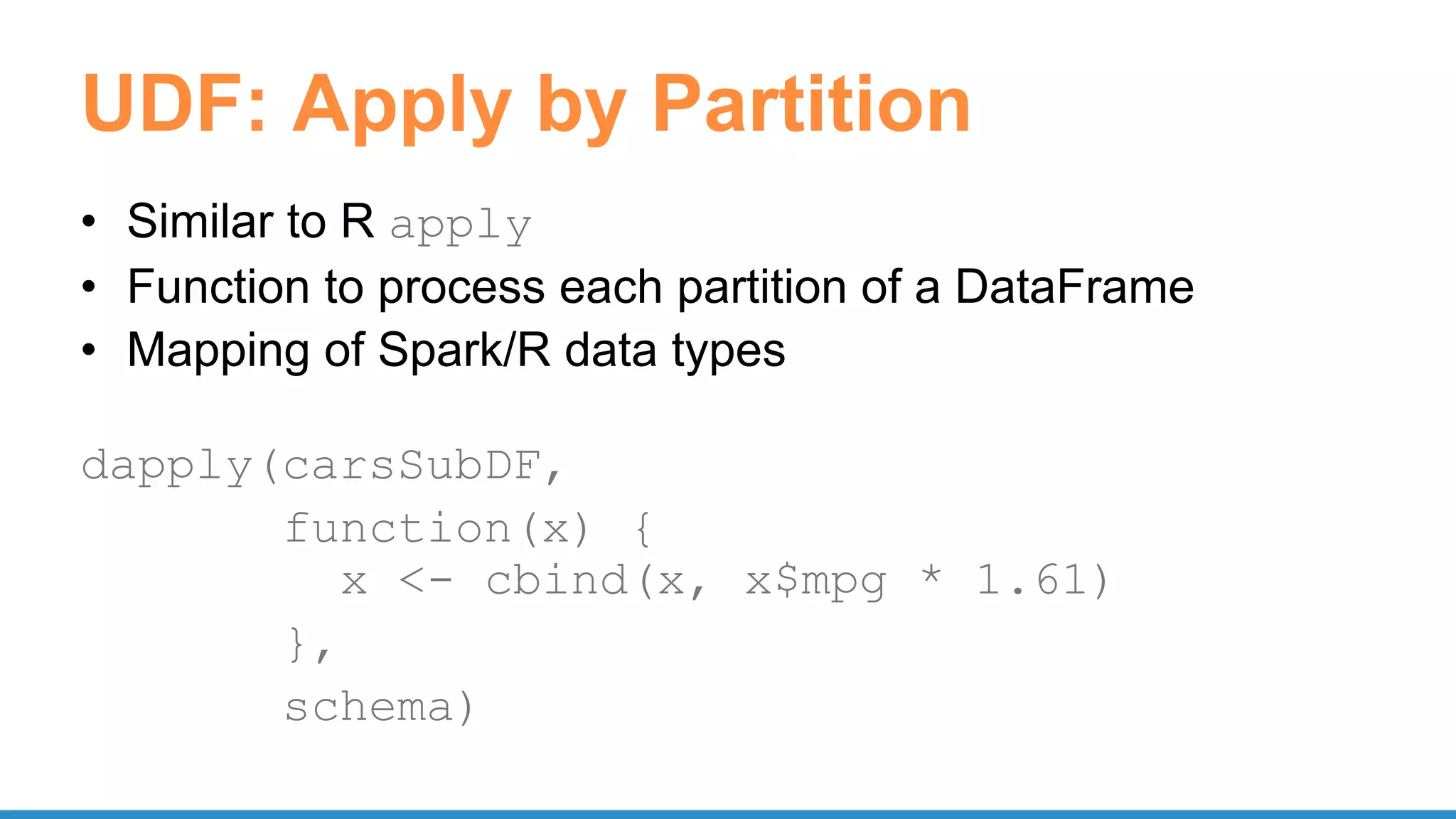 UDF: Apply by Partition

• Similar to R apply
• Function to process each partition of a DataFrame
• Mapping of Spark/R data types

dapply(carsSubDF,
       function(x) {
         x <- cbind(x, x$mpg * 1.61)
       },
       schema)